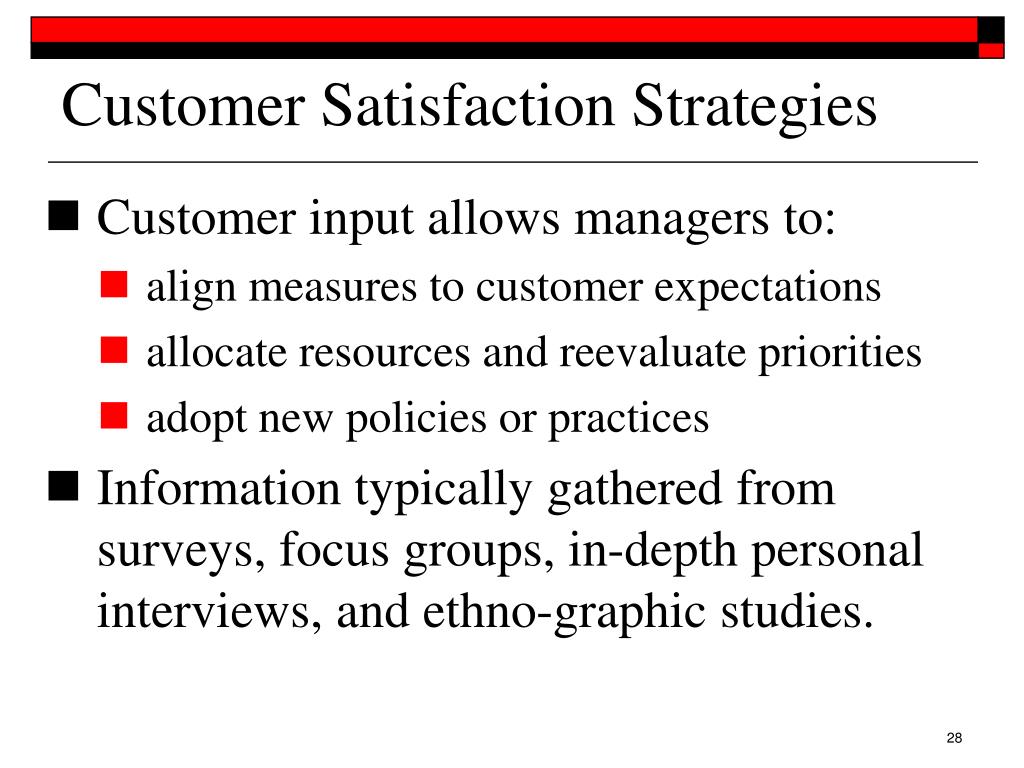 Customer Satisfaction Strategies

- Customer input allows managers to:
  - align measures to customer expectations
  - allocate resources and reevaluate priorities
  - adopt new policies or practices
- Information typically gathered from surveys, focus groups, in-depth personal interviews, and ethno-graphic studies.

28